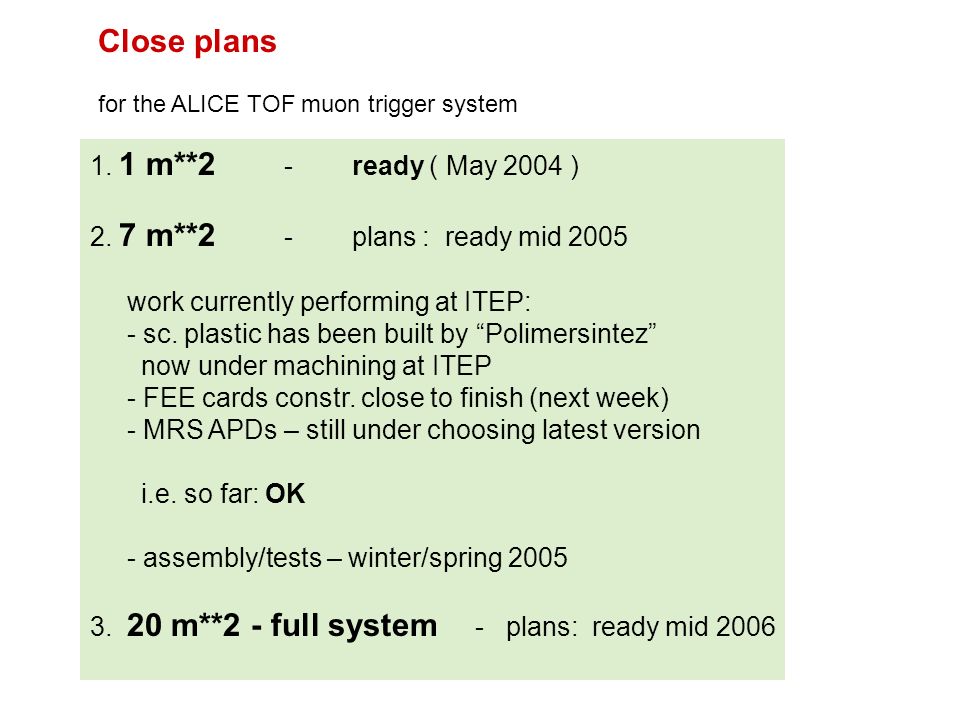 Close plans

for the ALICE TOF muon trigger system

1. 1 m**2 - ready ( May 2004 )

2. 7 m**2 - plans : ready mid 2005

work currently performing at ITEP:
- sc. plastic has been built by “Polimersintez” now under machining at ITEP
- FEE cards constr. close to finish (next week)
- MRS APDs – still under choosing latest version

i.e. so far: OK

- assembly/tests – winter/spring 2005

3. 20 m**2 - full system - plans: ready mid 2006